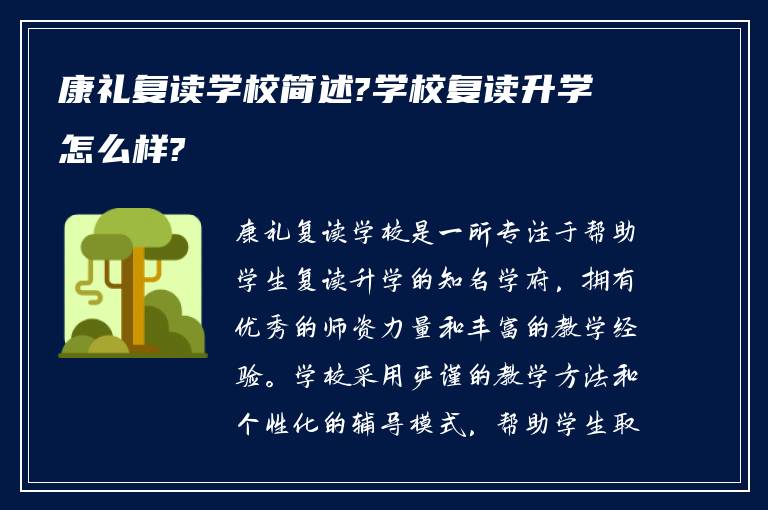 康礼复读学校简述?学校复读升学怎么样?

康礼复读学校是一所专注于帮助学生复读升学的知名学府，拥有优秀的师资力量和丰富的教学经验。学校采用严谨的教学方法和个性化的辅导模式，帮助学生取